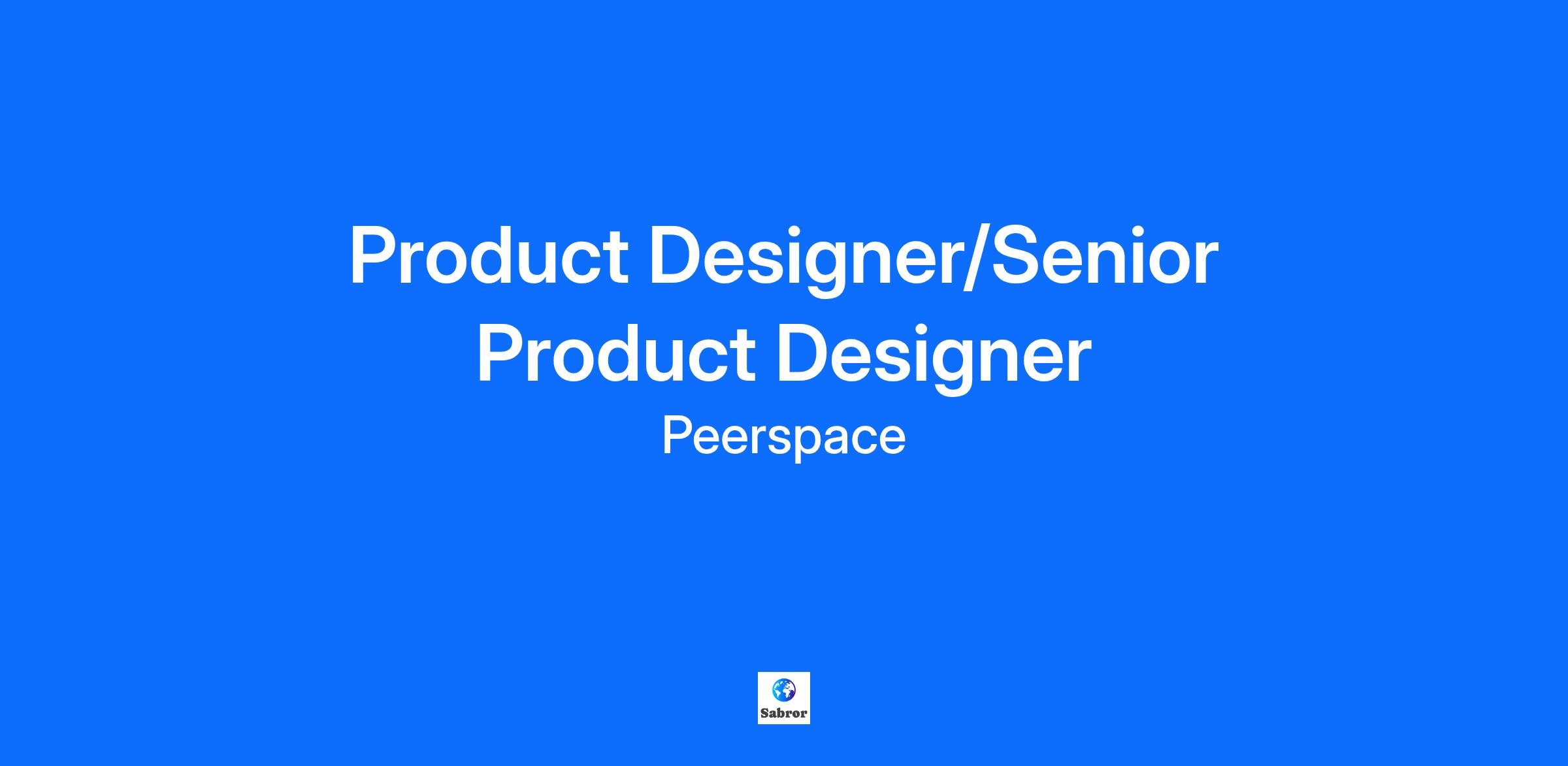 Product Designer/Senior Product Designer

Peerspace

Sabror